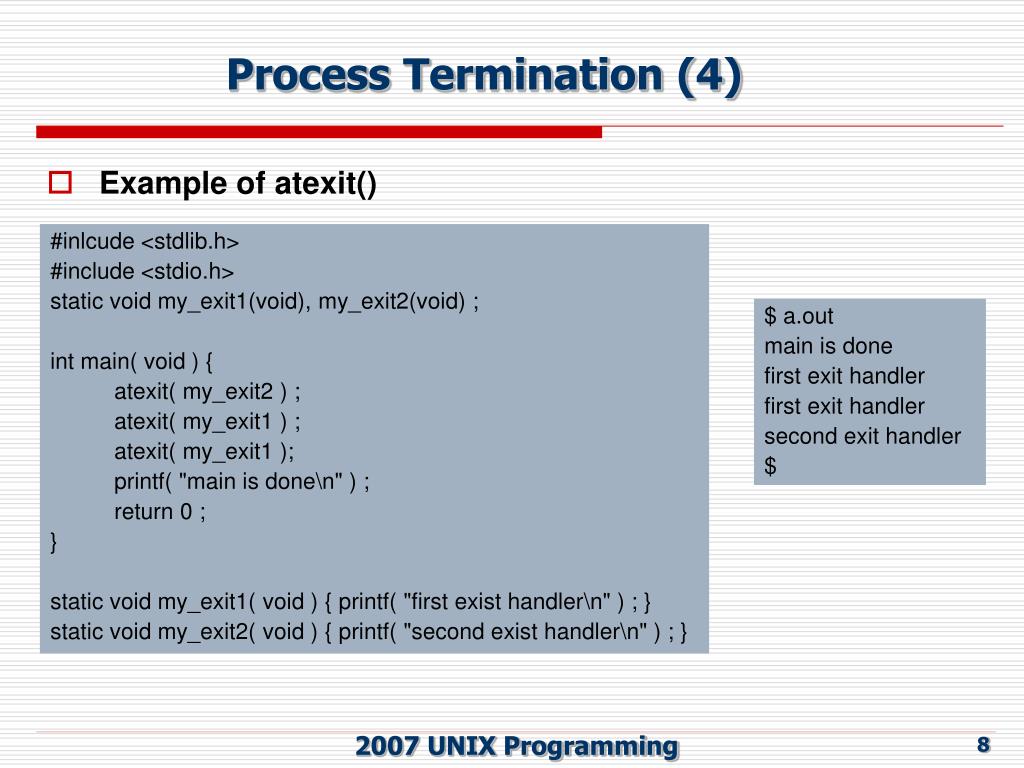 Process Termination (4)

Example of atexit()

#inlcude <stdlib.h>
#include <stdio.h>
static void my_exit1(void), my_exit2(void) ;

int main( void ) {
atexit( my_exit2 ) ;
atexit( my_exit1 ) ;
atexit( my_exit1 );
printf( "main is done\n" ) ;
return 0 ;
}

static void my_exit1( void ) { printf( "first exist handler\n" ) ; }
static void my_exit2( void ) { printf( "second exist handler\n" ) ; }

$ a.out
main is done
first exit handler
first exit handler
second exit handler
$

2007 UNIX Programming

8